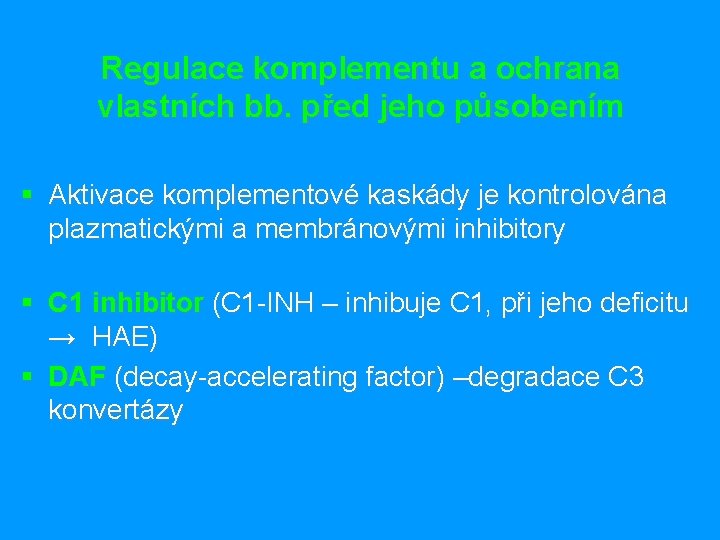 Regulace komplementu a ochrana vlastních bb. před jeho působením

▪ Aktivace komplementové kaskády je kontrolována plazmatickými a membránovými inhibitory

▪ C1 inhibitor (C1-INH – inhibuje C1, při jeho deficitu → HAE)

▪ DAF (decay-accelerating factor) –degradace C3 konvertázy